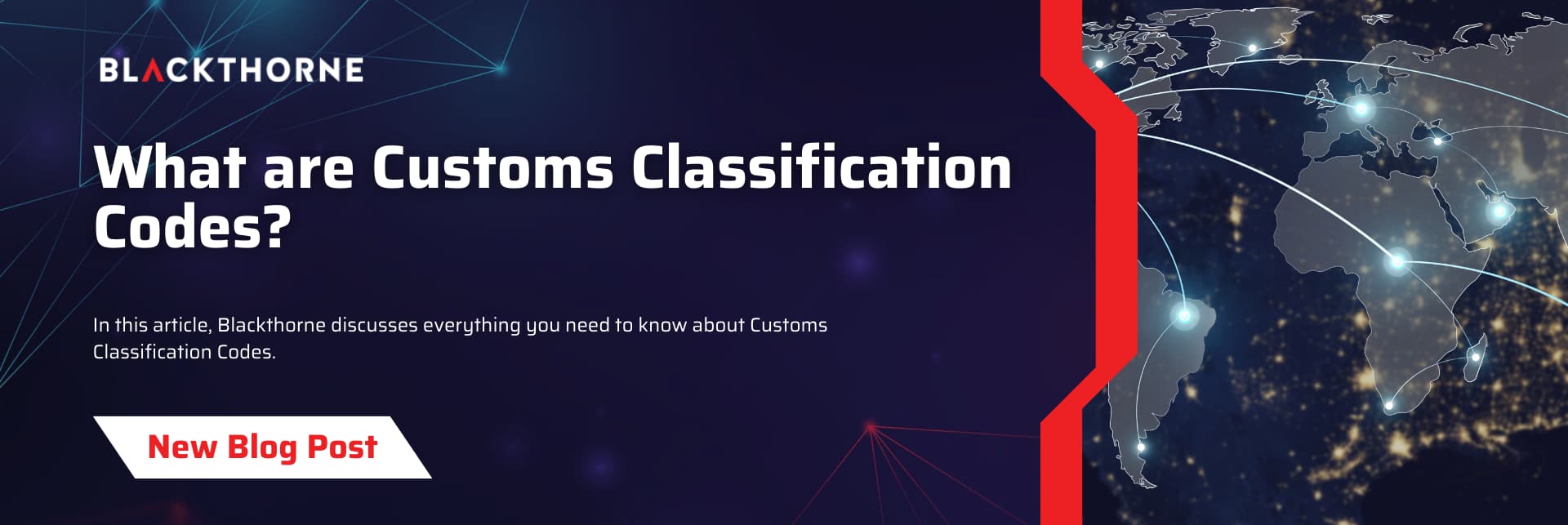 BLACKTHORNE

What are Customs Classification Codes?

In this article, Blackthorne discusses everything you need to know about Customs Classification Codes.

New Blog Post